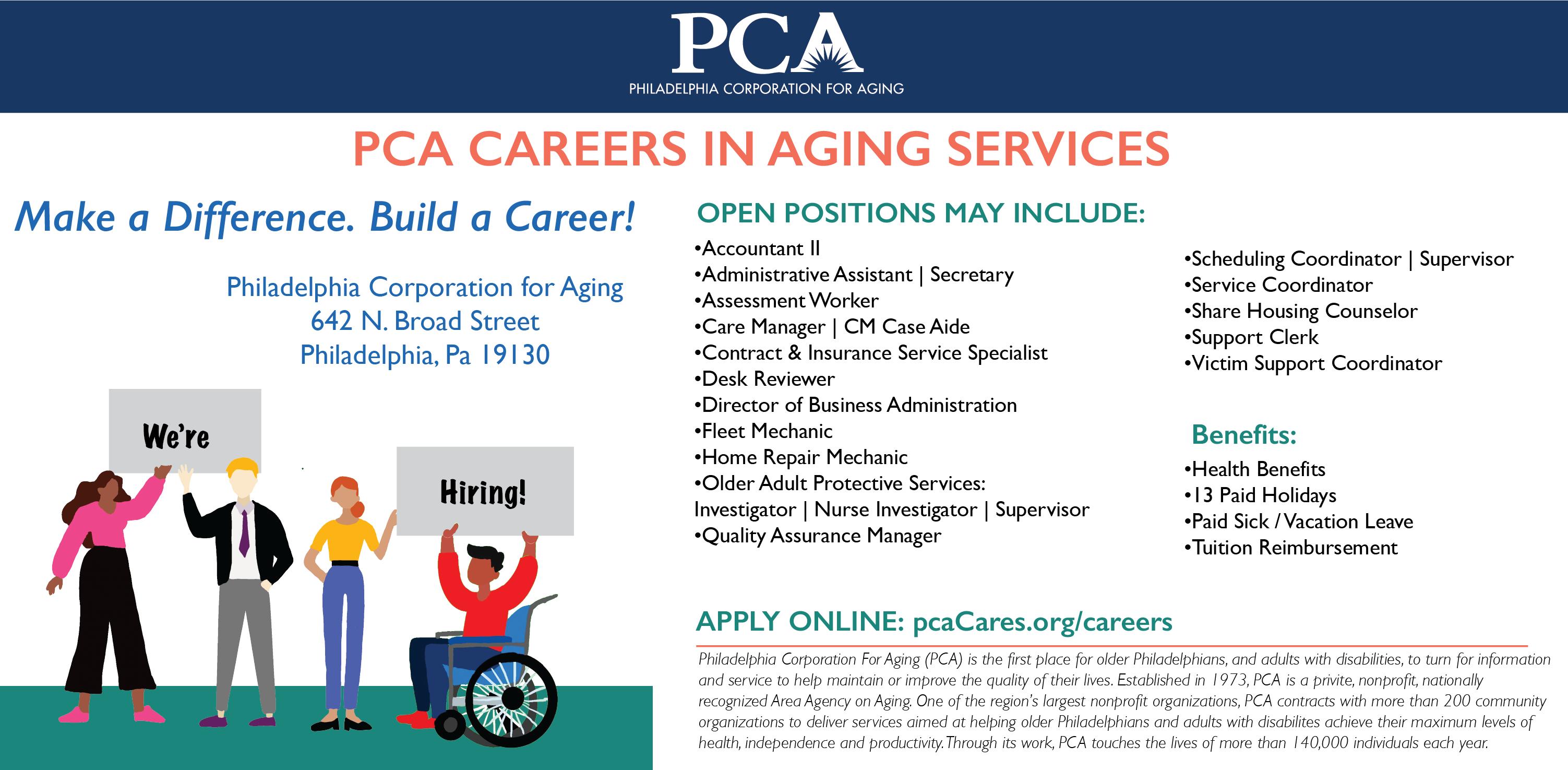 PCA
PHILADELPHIA CORPORATION FOR AGING

PCA CAREERS IN AGING SERVICES

Make a Difference. Build a Career!

Philadelphia Corporation for Aging
642 N. Broad Street
Philadelphia, Pa 19130

We're

Hiring!

OPEN POSITIONS MAY INCLUDE:

•Accountant II
•Administrative Assistant | Secretary
•Assessment Worker
•Care Manager | CM Case Aide
•Contract & Insurance Service Specialist
•Desk Reviewer
•Director of Business Administration
•Fleet Mechanic
•Home Repair Mechanic
•Older Adult Protective Services: Investigator | Nurse Investigator | Supervisor
•Quality Assurance Manager

•Scheduling Coordinator | Supervisor
•Service Coordinator
•Share Housing Counselor
•Support Clerk
•Victim Support Coordinator

Benefits:
•Health Benefits
•13 Paid Holidays
•Paid Sick / Vacation Leave
•Tuition Reimbursement

APPLY ONLINE: pcaCares.org/careers

Philadelphia Corporation For Aging (PCA) is the first place for older Philadelphians, and adults with disabilities, to turn for information and service to help maintain or improve the quality of their lives. Established in 1973, PCA is a privite, nonprofit, nationally recognized Area Agency on Aging. One of the region's largest nonprofit organizations, PCA contracts with more than 200 community organizations to deliver services aimed at helping older Philadelphians and adults with disabilites achieve their maximum levels of health, independence and productivity. Through its work, PCA touches the lives of more than 140,000 individuals each year.